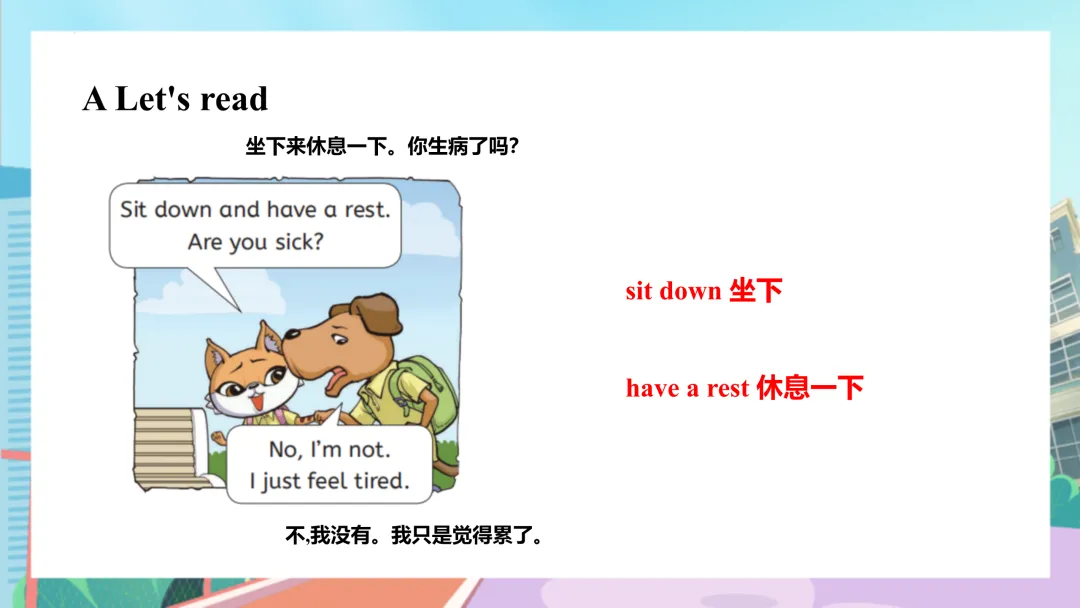 A Let's read

坐下来休息一下。你生病了吗?

Sit down and have a rest. Are you sick?

No, I'm not. I just feel tired.

不,我没有。我只是觉得累了。

sit down 坐下

have a rest 休息一下